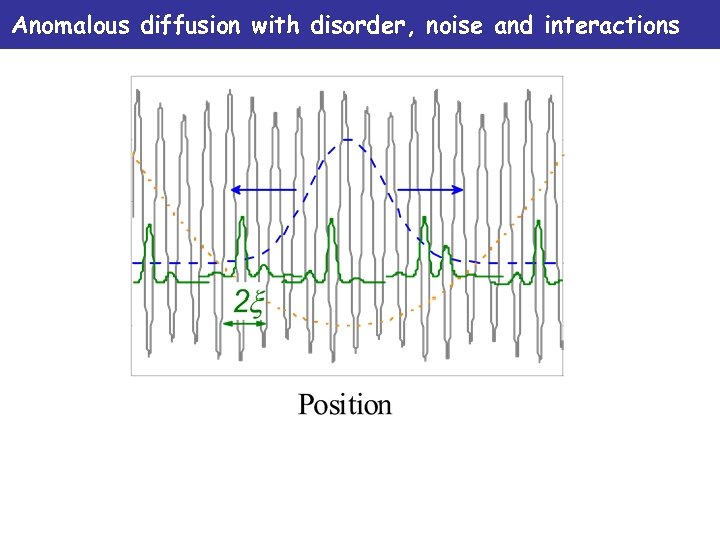 Anomalous diffusion with disorder, noise and interactions

$2\xi$

Position